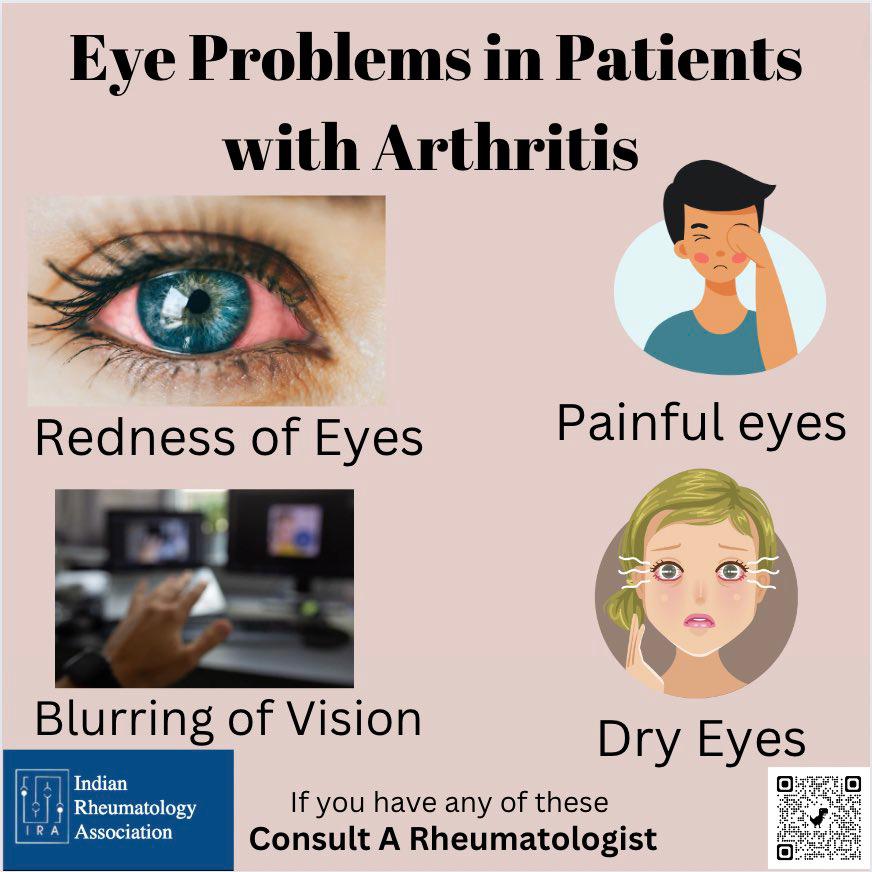 Eye Problems in Patients with Arthritis

Redness of Eyes

Painful eyes

Blurring of Vision

Dry Eyes

IRA
Indian Rheumatology Association

If you have any of these
Consult A Rheumatologist